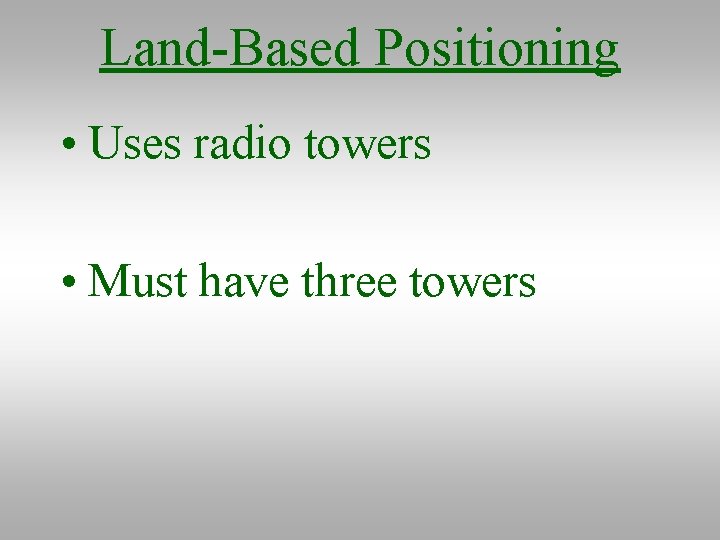 Land-Based Positioning

• Uses radio towers

• Must have three towers